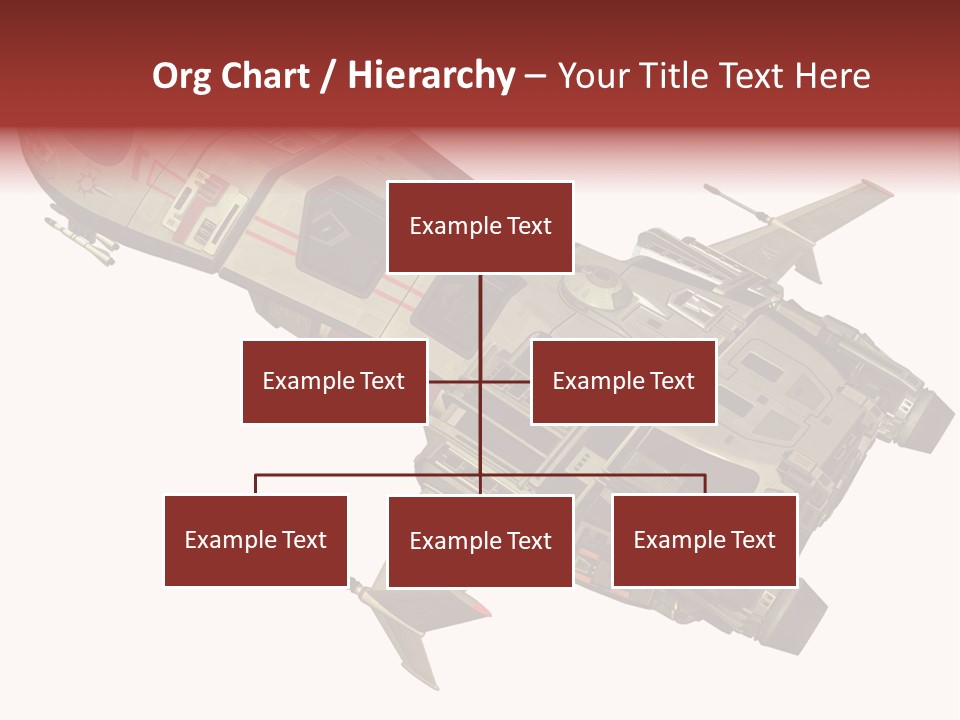 Org Chart / Hierarchy – Your Title Text Here

Example Text

Example Text

Example Text

Example Text

Example Text

Example Text